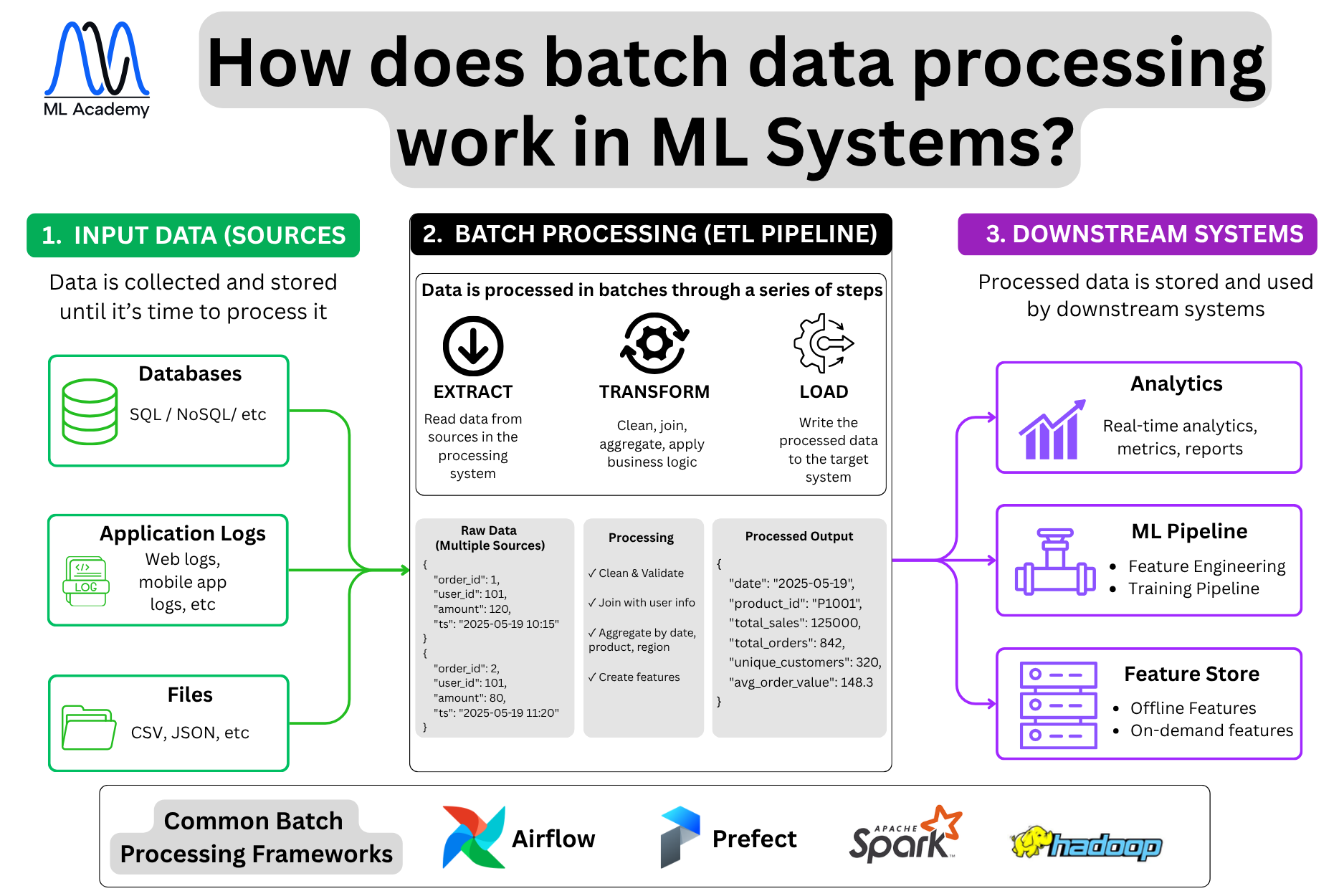 ML Academy

How does batch data processing work in ML Systems?

1. INPUT DATA (SOURCES

Data is collected and stored until it's time to process it

Databases
SQL / NoSQL/ etc

Application Logs
LOG
Web logs, mobile app logs, etc

Files
CSV, JSON, etc

2. BATCH PROCESSING (ETL PIPELINE)

Data is processed in batches through a series of steps

EXTRACT
Read data from sources in the processing system

TRANSFORM
Clean, join, aggregate, apply business logic

LOAD
Write the processed data to the target system

Raw Data (Multiple Sources)
{
"order_id": 1,
"user_id": 101,
"amount": 120,
"ts": "2025-05-19 10:15"
}
{
"order_id": 2,
"user_id": 101,
"amount": 80,
"ts": "2025-05-19 11:20"
}

Processing
✓ Clean & Validate
✓ Join with user info
✓ Aggregate by date, product, region
✓ Create features

Processed Output
{
"date": "2025-05-19",
"product_id": "P1001",
"total_sales": 125000,
"total_orders": 842,
"unique_customers": 320,
"avg_order_value": 148.3
}

3. DOWNSTREAM SYSTEMS

Processed data is stored and used by downstream systems

Analytics
Real-time analytics, metrics, reports

ML Pipeline
• Feature Engineering
• Training Pipeline

Feature Store
• Offline Features
• On-demand features

Common Batch Processing Frameworks
Airflow
Prefect
APACHE Spark
hadoop